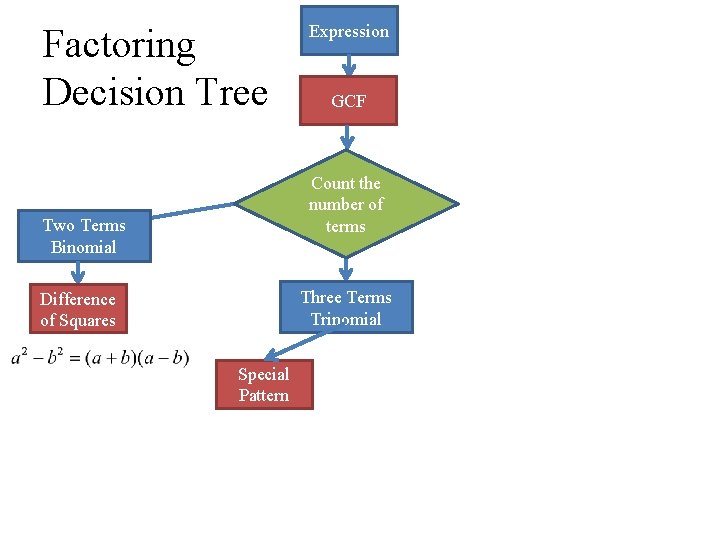 Factoring Decision Tree

Expression

GCF

Count the number of terms

Two Terms Binomial

Difference of Squares

$a^2 - b^2 = (a+b)(a-b)$

Three Terms Trinomial

Special Pattern